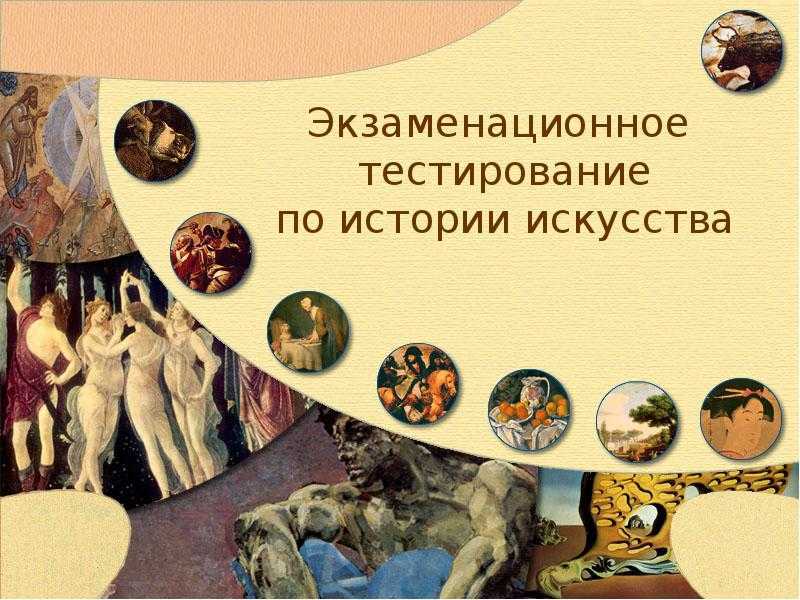 Экзаменационное тестирование по истории искусства